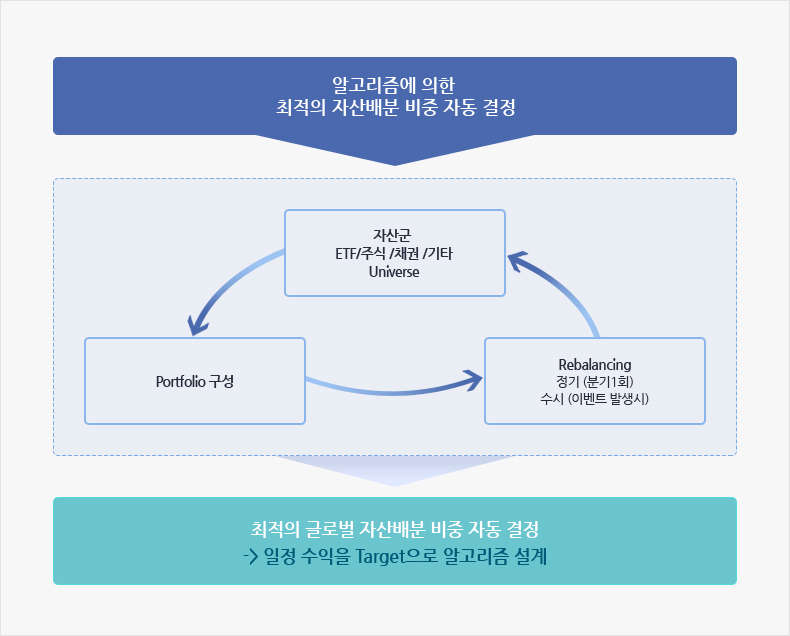 알고리즘에 의한
최적의 자산배분 비중 자동 결정

자산군
ETF/주식 /채권 /기타
Universe

Portfolio 구성

Rebalancing
정기 (분기1회)
수시 (이벤트 발생시)

최적의 글로벌 자산배분 비중 자동 결정
-> 일정 수익을 Target으로 알고리즘 설계